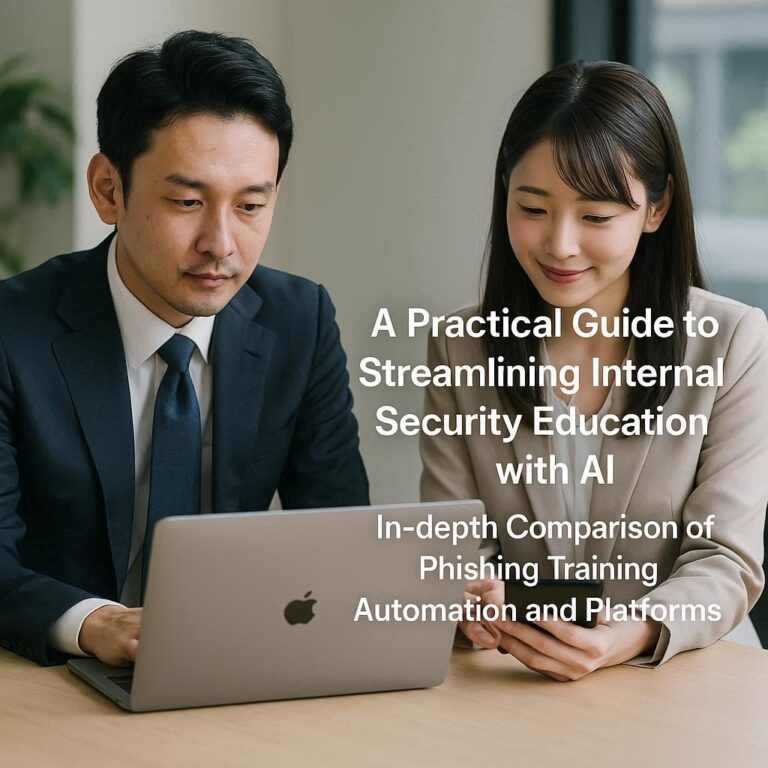 A Practical Guide to Streamlining Internal Security Education with AI

In-depth Comparison of Phishing Training Automation and Platforms